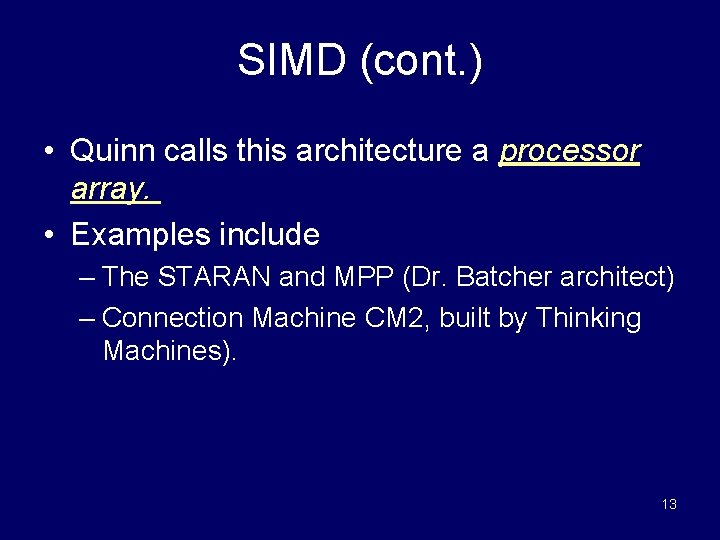 SIMD (cont.)

• Quinn calls this architecture a processor array.

• Examples include

– The STARAN and MPP (Dr. Batcher architect)

– Connection Machine CM2, built by Thinking Machines).

13